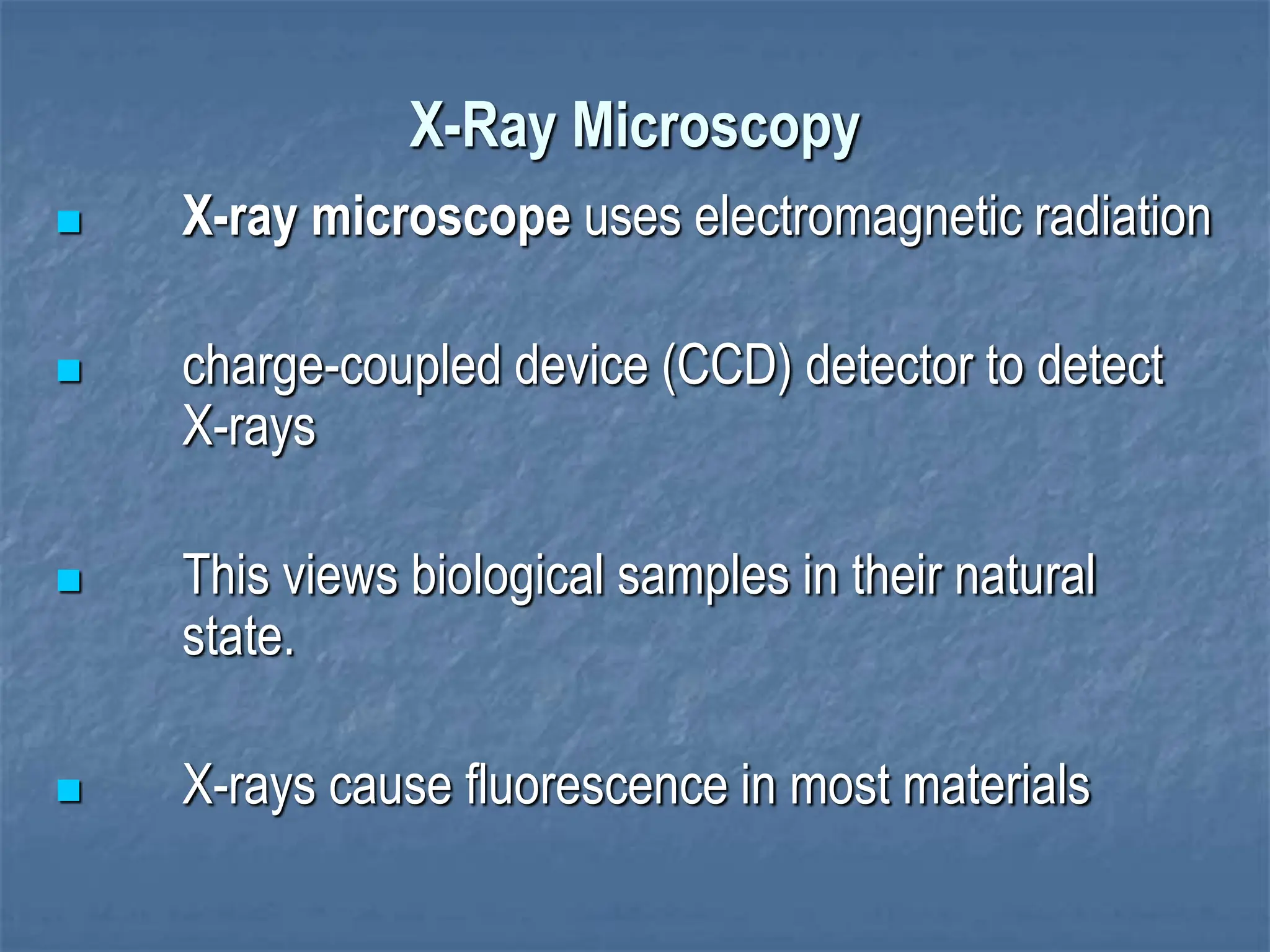 X-Ray Microscopy

X-ray microscope uses electromagnetic radiation

charge-coupled device (CCD) detector to detect X-rays

This views biological samples in their natural state.

X-rays cause fluorescence in most materials